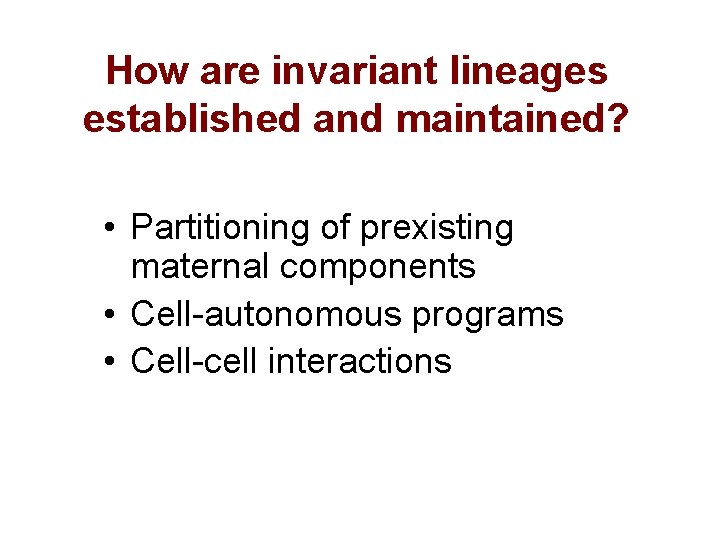 How are invariant lineages established and maintained?

• Partitioning of prexisting maternal components
• Cell-autonomous programs
• Cell-cell interactions